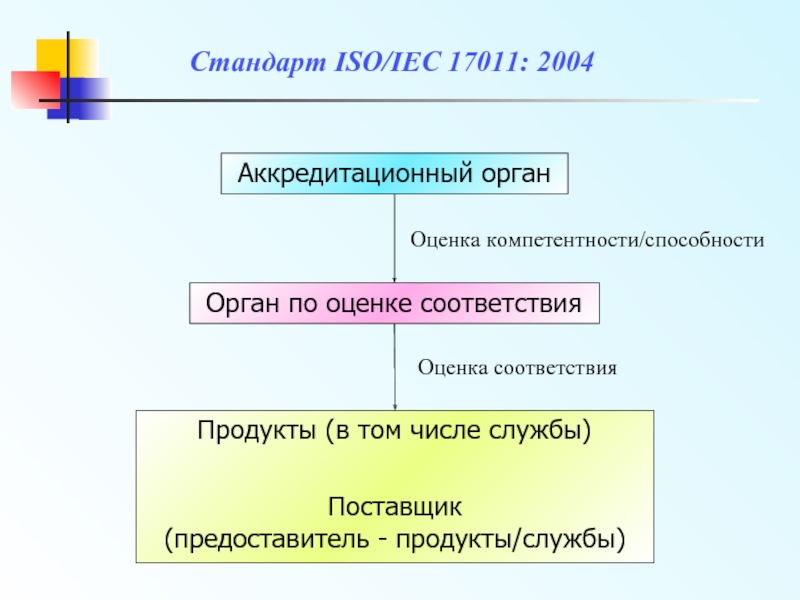 Стандарт ISO/IEC 17011: 2004

Аккредитационный орган

Оценка компетентности/способности

Орган по оценке соответствия

Оценка соответствия

Продукты (в том числе службы)

Поставщик
(предоставитель - продукты/службы)